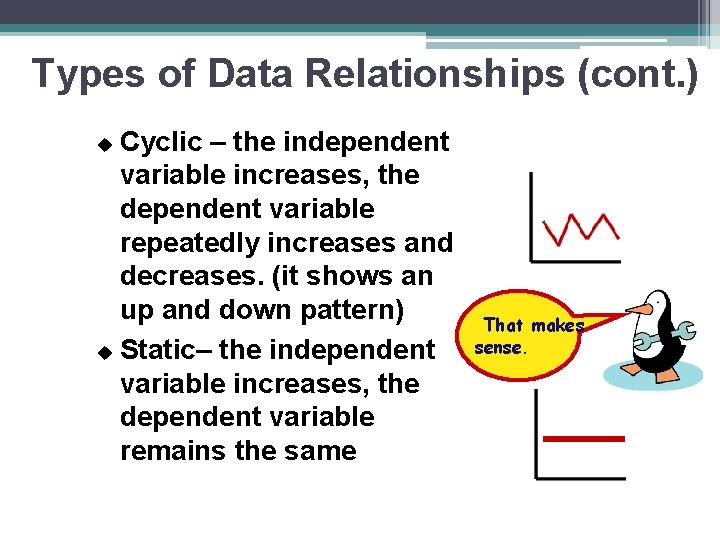 Types of Data Relationships (cont.)

◆ Cyclic – the independent variable increases, the dependent variable repeatedly increases and decreases. (it shows an up and down pattern)

◆ Static– the independent variable increases, the dependent variable remains the same

That makes sense.